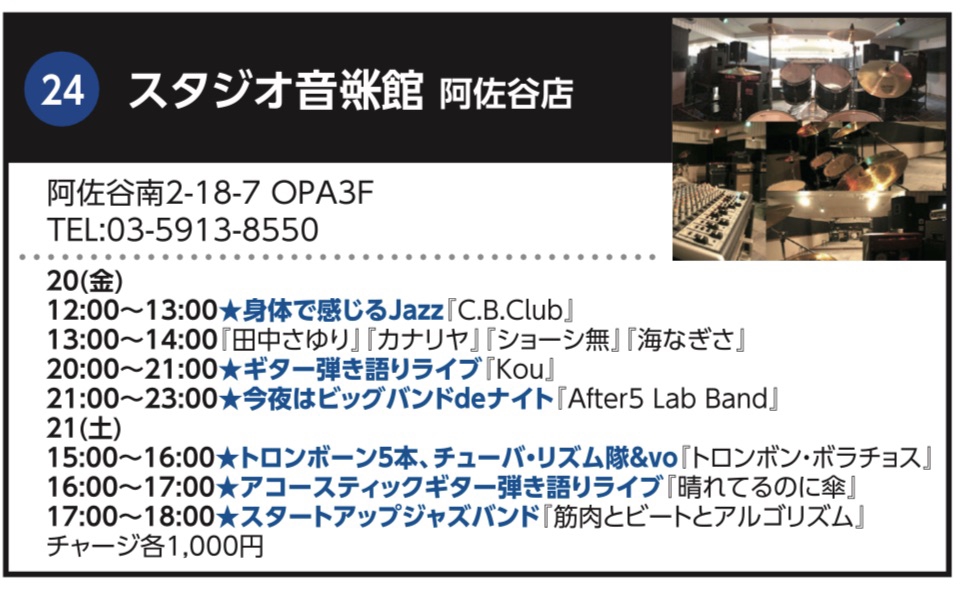 24 スタジオ音楽館 阿佐谷店

阿佐谷南2-18-7 OPA3F
TEL:03-5913-8550

20(金)
12:00～13:00★身体で感じるJazz『C.B.Club』
13:00～14:00『田中さゆり』『カナリヤ』『ショーシ無』『海なぎさ』
20:00～21:00★ギター弾き語りライブ『Kou』
21:00～23:00★今夜はビッグバンドdeナイト『After5 Lab Band』
21(土)
15:00～16:00★トロンボーン5本、チューバ・リズム隊&vo『トロンボン・ボラチョス』
16:00～17:00★アコースティックギター弾き語りライブ『晴れてるのに傘』
17:00～18:00★スタートアップジャズバンド『筋肉とビートとアルゴリズム』
チャージ各1,000円